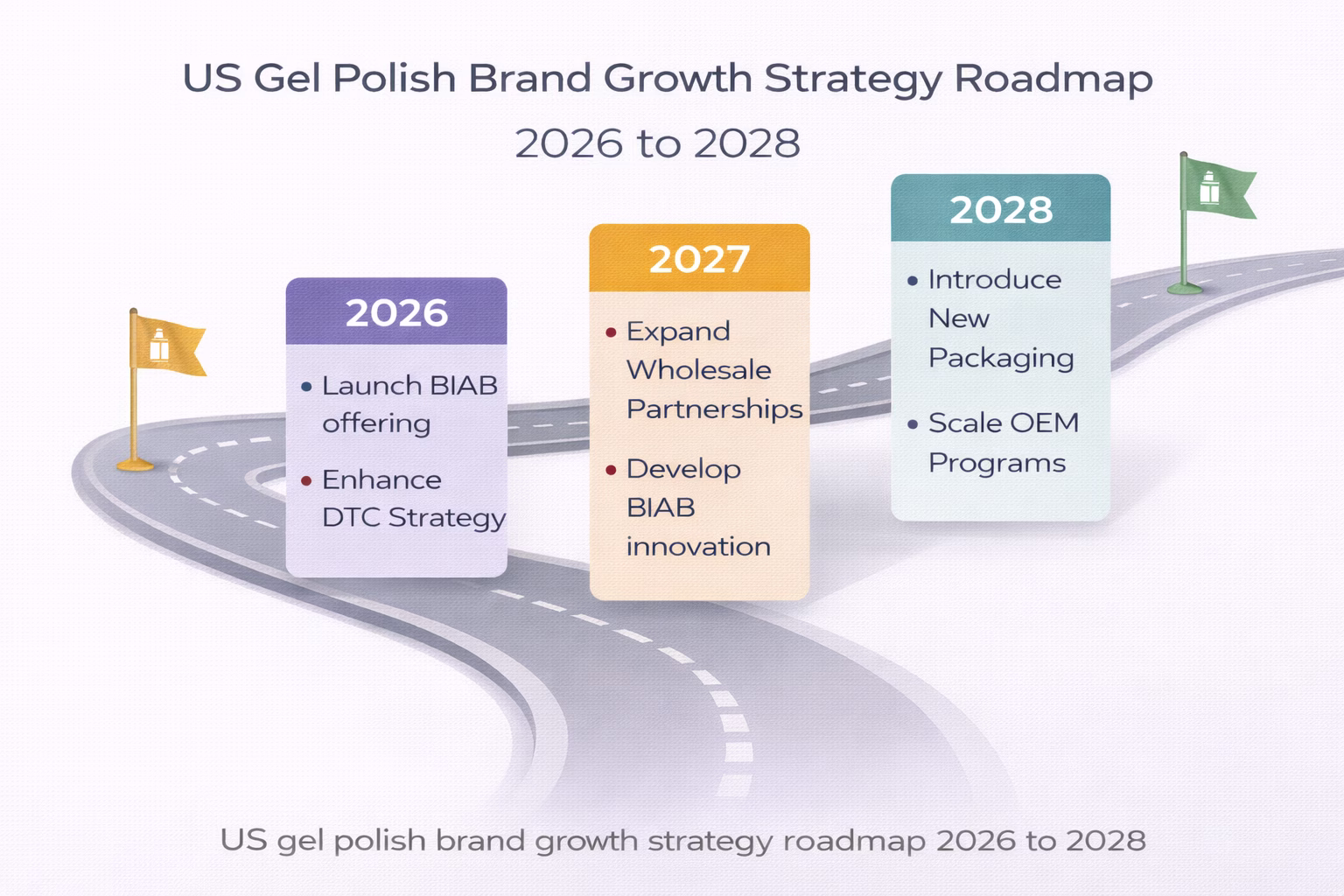 US Gel Polish Brand Growth Strategy Roadmap

2026 to 2028

2026

• Launch BIAB offering

• Enhance DTC Strategy

2027

• Expand Wholesale Partnerships

• Develop BIAB innovation

2028

• Introduce New Packaging

• Scale OEM Programs

US gel polish brand growth strategy roadmap 2026 to 2028